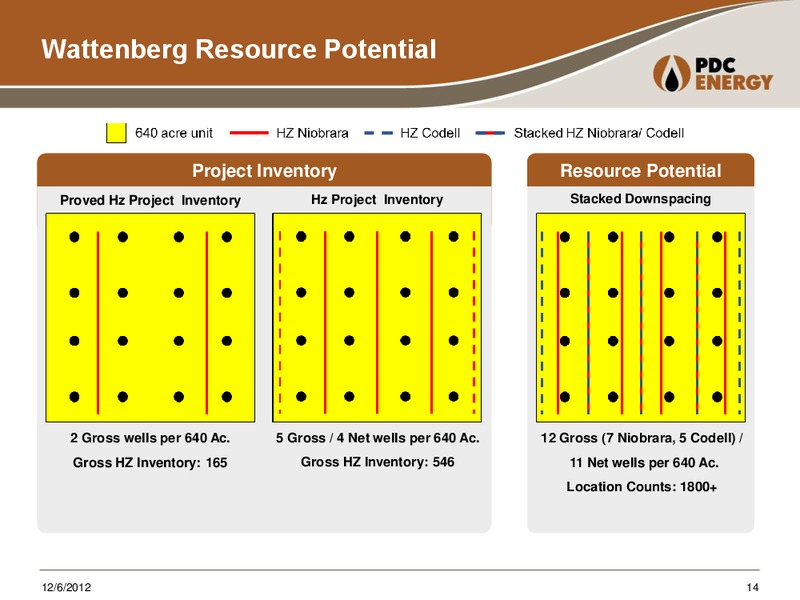 Wattenberg Resource Potential

PDC ENERGY

640 acre unit HZ Niobrara HZ Codell Stacked HZ Niobrara/ Codell

Project Inventory

Proved Hz Project Inventory

2 Gross wells per 640 Ac.

Gross HZ Inventory: 165

Hz Project Inventory

5 Gross / 4 Net wells per 640 Ac.

Gross HZ Inventory: 546

Resource Potential

Stacked Downspacing

12 Gross (7 Niobrara, 5 Codell) / 11 Net wells per 640 Ac.

Location Counts: 1800+

12/6/2012

14